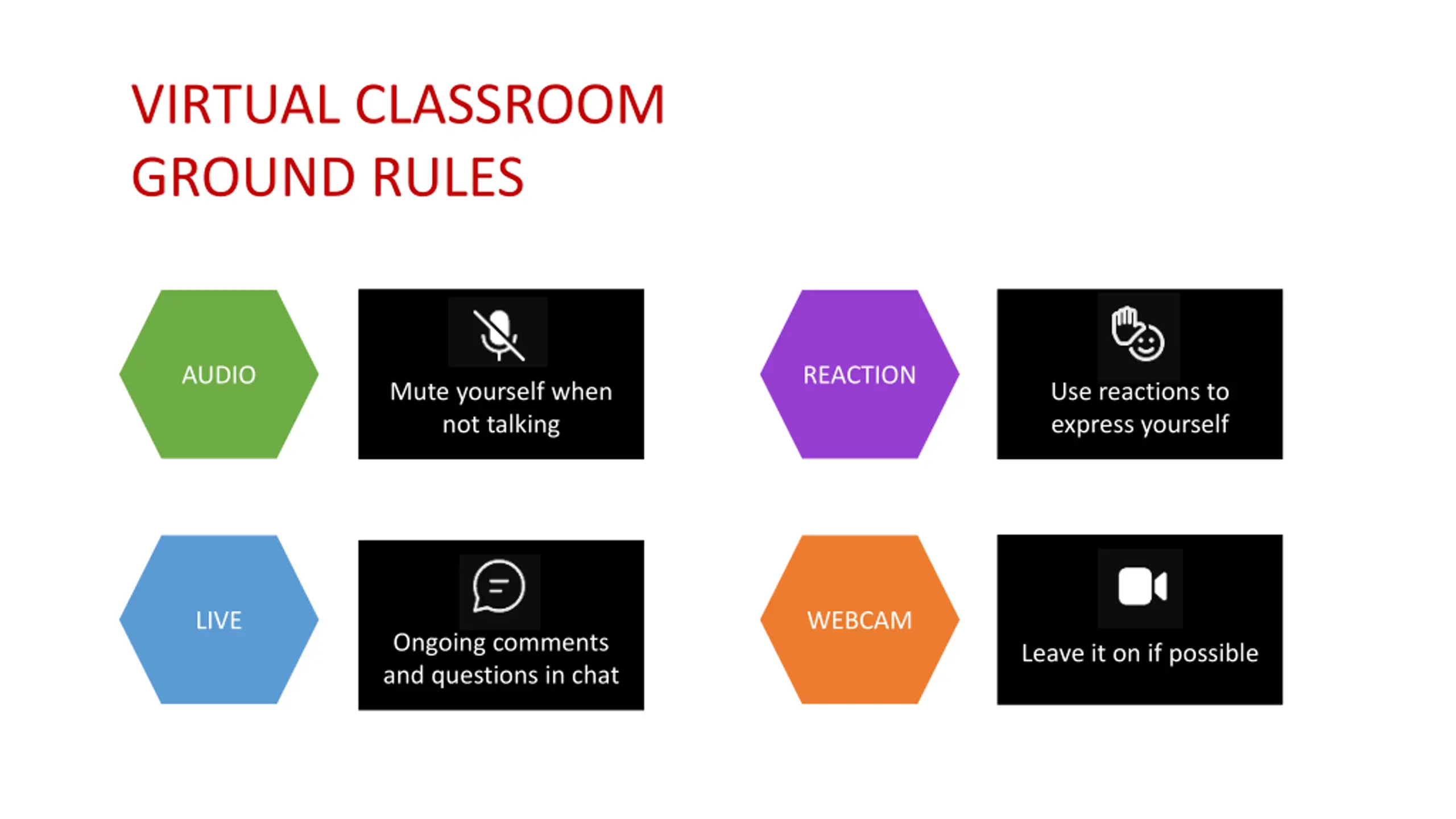 VIRTUAL CLASSROOM GROUND RULES

AUDIO

Mute yourself when not talking

REACTION

Use reactions to express yourself

LIVE

Ongoing comments and questions in chat

WEBCAM

Leave it on if possible